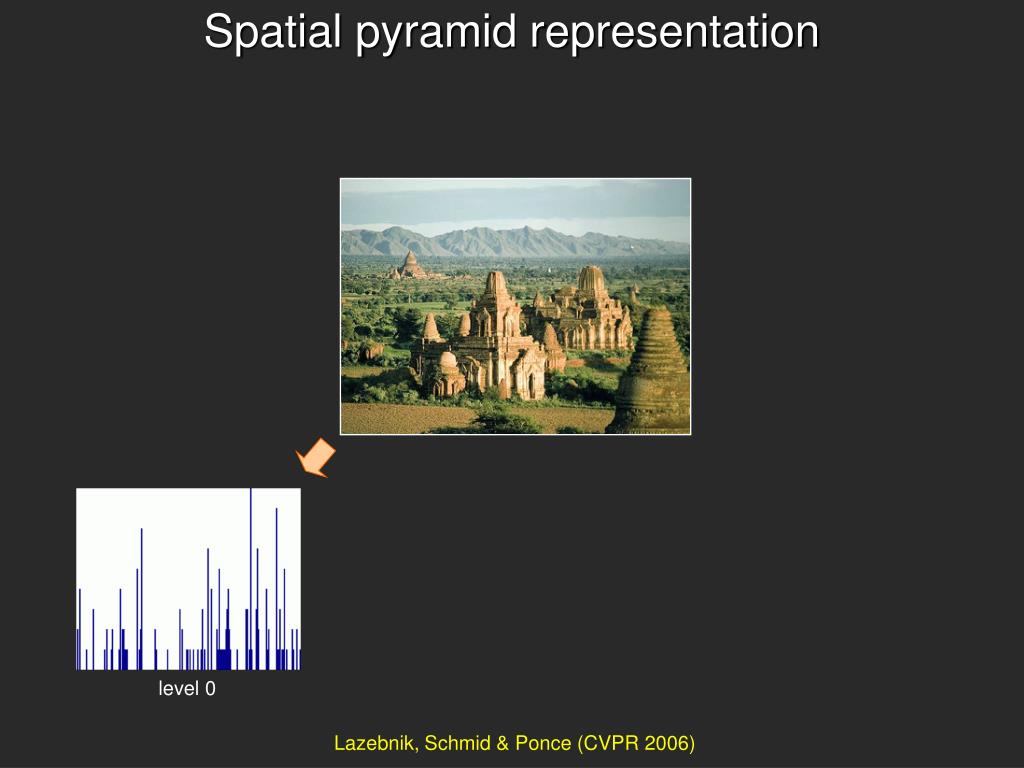 Spatial pyramid representation

level 0

Lazebnik, Schmid & Ponce (CVPR 2006)